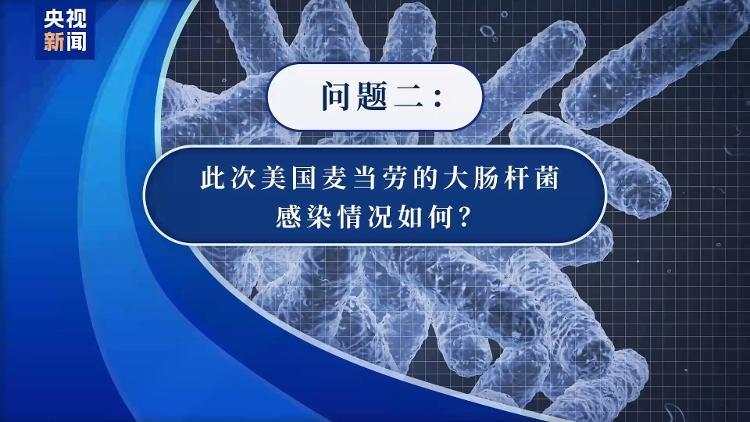 央视
新闻

问题二：

此次美国麦当劳的大肠杆菌感染情况如何？